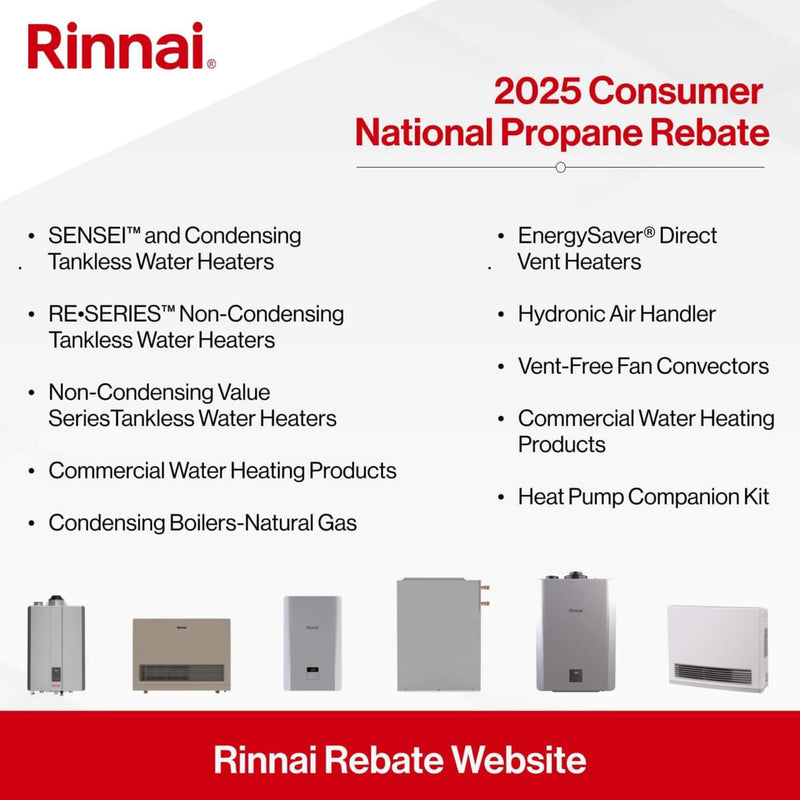 Rinnai®

2025 Consumer National Propane Rebate

• SENSEI™ and Condensing Tankless Water Heaters

• RE•SERIES™ Non-Condensing Tankless Water Heaters

• Non-Condensing Value SeriesTankless Water Heaters

• Commercial Water Heating Products

• Condensing Boilers-Natural Gas

• EnergySaver® Direct Vent Heaters

• Hydronic Air Handler

• Vent-Free Fan Convectors

• Commercial Water Heating Products

• Heat Pump Companion Kit

Rinnai Rebate Website